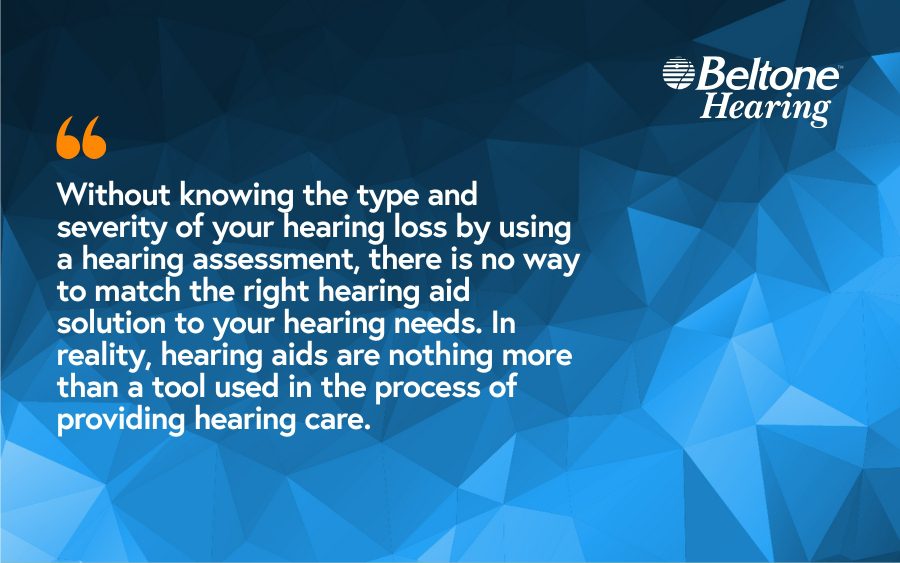 Beltone™
Hearing

“

Without knowing the type and severity of your hearing loss by using a hearing assessment, there is no way to match the right hearing aid solution to your hearing needs. In reality, hearing aids are nothing more than a tool used in the process of providing hearing care.